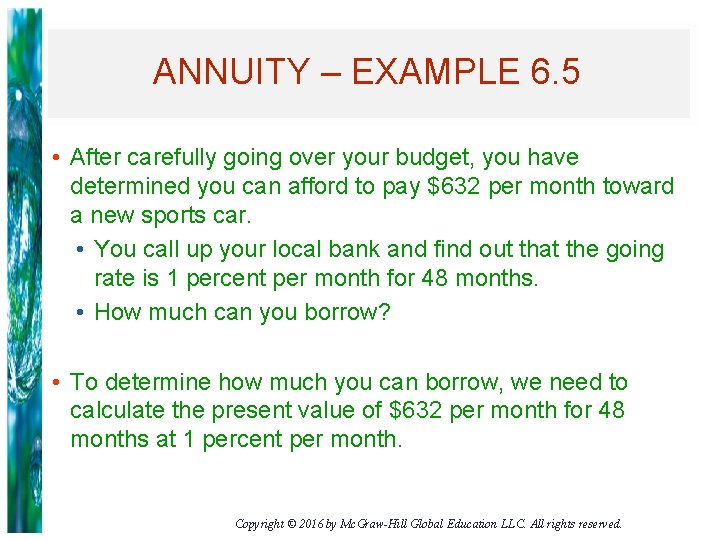 ANNUITY – EXAMPLE 6.5

• After carefully going over your budget, you have determined you can afford to pay \$632 per month toward a new sports car.

• You call up your local bank and find out that the going rate is 1 percent per month for 48 months.

• How much can you borrow?

• To determine how much you can borrow, we need to calculate the present value of \$632 per month for 48 months at 1 percent per month.

Copyright © 2016 by McGraw-Hill Global Education LLC. All rights reserved.